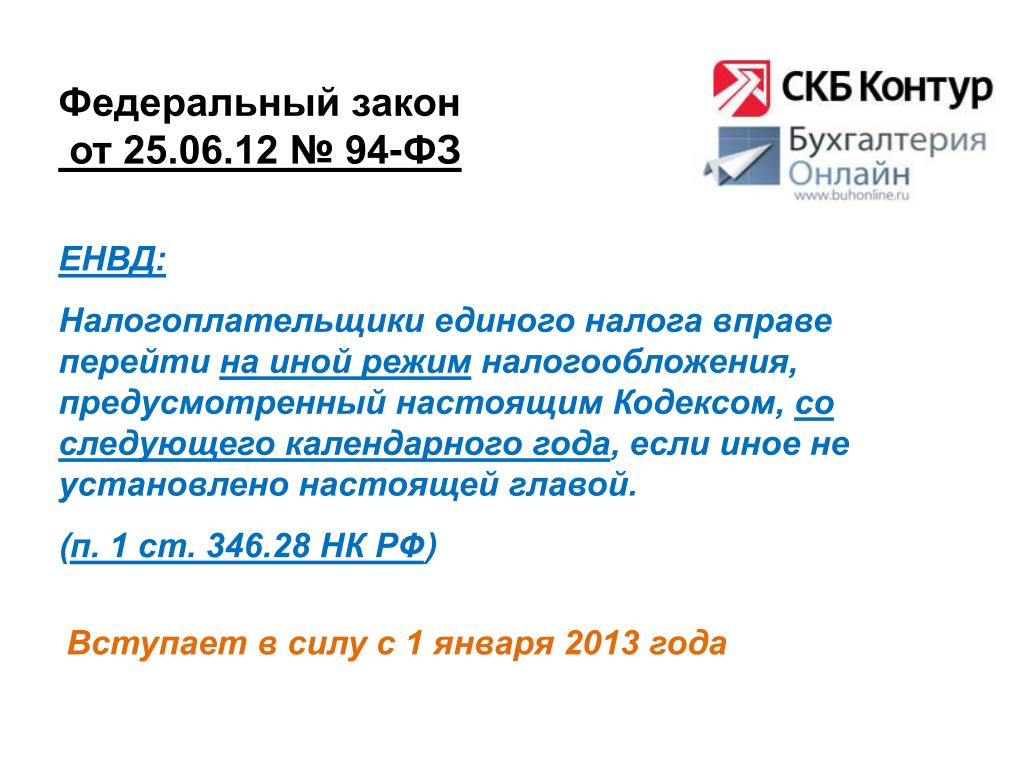 Федеральный закон
от 25.06.12 № 94-ФЗ

СКБ Контур
Бухгалтерия Онлайн
www.buhonline.ru

ЕНВД:

Налогоплательщики единого налога вправе перейти на иной режим налогообложения, предусмотренный настоящим Кодексом, со следующего календарного года, если иное не установлено настоящей главой.

(п. 1 ст. 346.28 НК РФ)

Вступает в силу с 1 января 2013 года